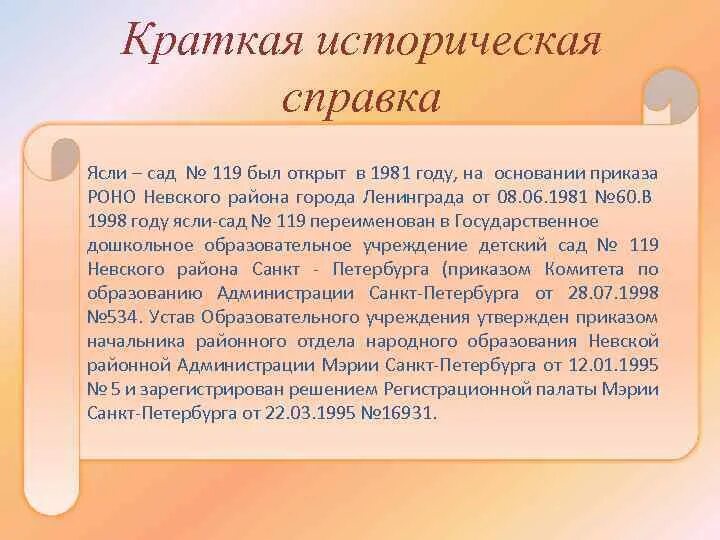 Краткая историческая справка

Ясли – сад № 119 был открыт в 1981 году, на основании приказа РОНО Невского района города Ленинграда от 08.06.1981 №60.В 1998 году ясли-сад № 119 переименован в Государственное дошкольное образовательное учреждение детский сад № 119 Невского района Санкт - Петербурга (приказом Комитета по образованию Администрации Санкт-Петербурга от 28.07.1998 №534. Устав Образовательного учреждения утвержден приказом начальника районного отдела народного образования Невской районной Администрации Мэрии Санкт-Петербурга от 12.01.1995 № 5 и зарегистрирован решением Регистрационной палаты Мэрии Санкт-Петербурга от 22.03.1995 №16931.